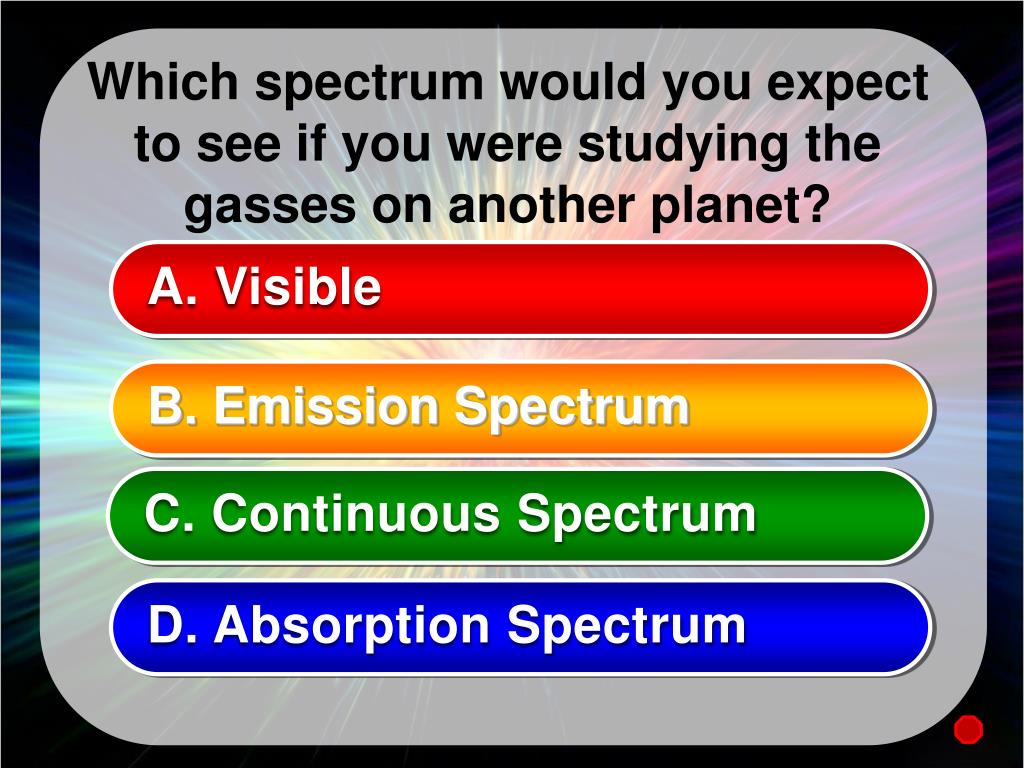 Which spectrum would you expect to see if you were studying the gasses on another planet?

A. Visible

B. Emission Spectrum

C. Continuous Spectrum

D. Absorption Spectrum